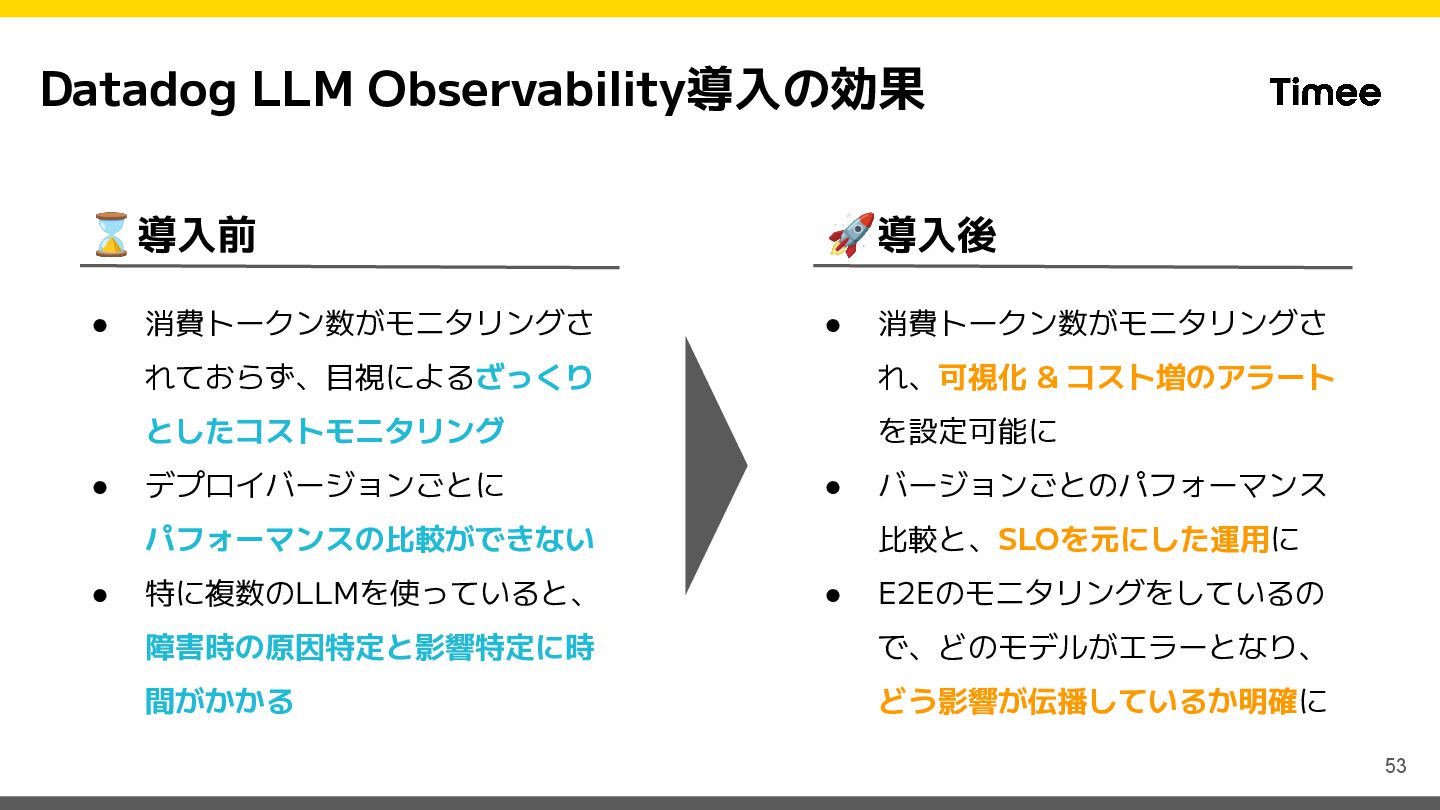 Datadog LLM Observability導入の効果

Timee

⌛導入前

● 消費トークン数がモニタリングされておらず、目視によるざっくりとしたコストモニタリング
● デプロイバージョンごとにパフォーマンスの比較ができない
● 特に複数のLLMを使っていると、障害時の原因特定と影響特定に時間がかかる

🚀導入後

● 消費トークン数がモニタリングされ、可視化 & コスト増のアラートを設定可能に
● バージョンごとのパフォーマンス比較と、SLOを元にした運用に
● E2Eのモニタリングをしているので、どのモデルがエラーとなり、どう影響が伝播しているか明確に

53